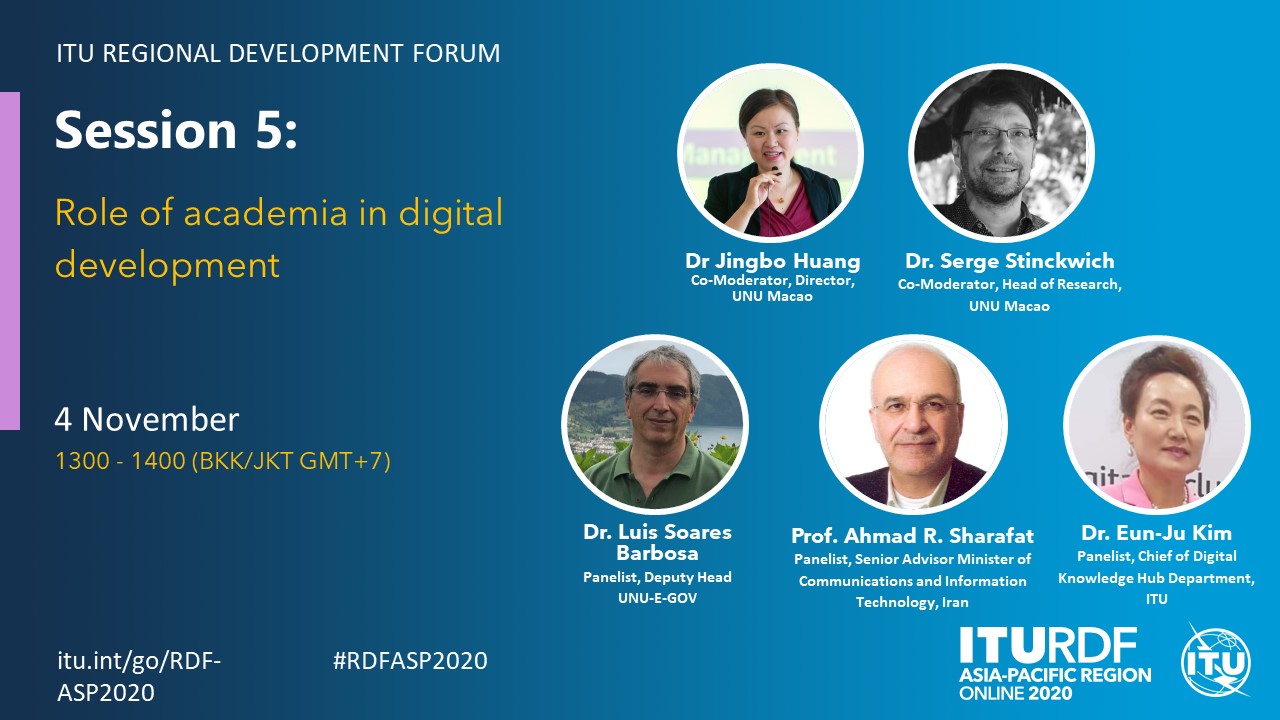 ITU REGIONAL DEVELOPMENT FORUM

Session 5:

Role of academia in digital development

4 November
1300 - 1400 (BKK/JKT GMT+7)

Dr Jingbo Huang
Co-Moderator, Director, UNU Macao

Dr. Serge Stinckwich
Co-Moderator, Head of Research, UNU Macao

Dr. Luis Soares Barbosa
Panelist, Deputy Head UNU-E-GOV

Prof. Ahmad R. Sharafat
Panelist, Senior Advisor Minister of Communications and Information Technology, Iran

Dr. Eun-Ju Kim
Panelist, Chief of Digital Knowledge Hub Department, ITU

itu.int/go/RDF-ASP2020

#RDFASP2020

ITURDF
ASIA-PACIFIC REGION
ONLINE 2020

ITU